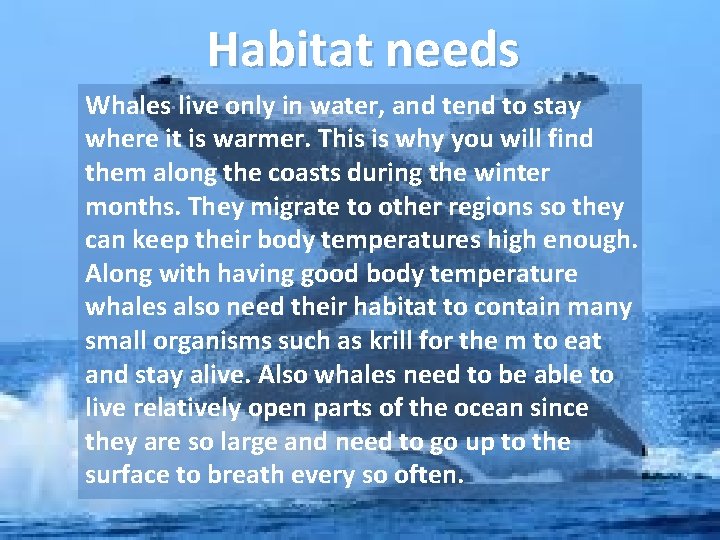 Habitat needs

Whales live only in water, and tend to stay where it is warmer. This is why you will find them along the coasts during the winter months. They migrate to other regions so they can keep their body temperatures high enough. Along with having good body temperature whales also need their habitat to contain many small organisms such as krill for the m to eat and stay alive. Also whales need to be able to live relatively open parts of the ocean since they are so large and need to go up to the surface to breath every so often.